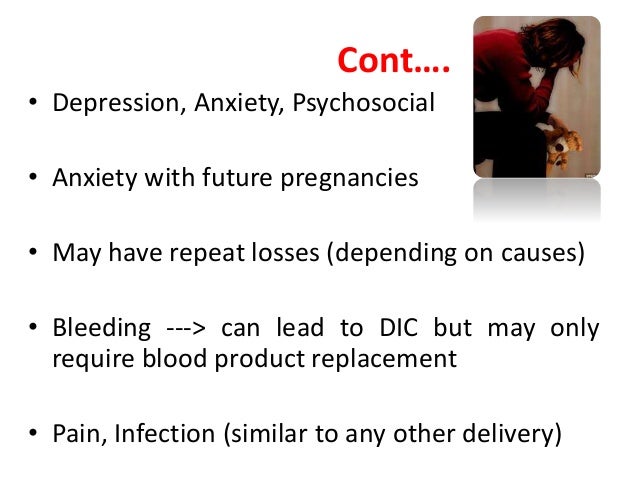 Cont….

• Depression, Anxiety, Psychosocial

• Anxiety with future pregnancies

• May have repeat losses (depending on causes)

• Bleeding ---> can lead to DIC but may only require blood product replacement

• Pain, Infection (similar to any other delivery)